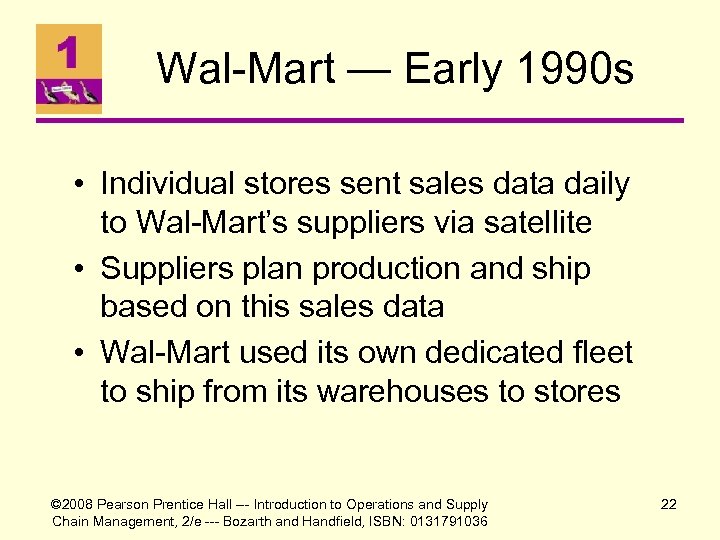 1

Wal-Mart — Early 1990s

• Individual stores sent sales data daily to Wal-Mart's suppliers via satellite
• Suppliers plan production and ship based on this sales data
• Wal-Mart used its own dedicated fleet to ship from its warehouses to stores

©2008 Pearson Prentice Hall --- Introduction to Operations and Supply Chain Management, 2/e --- Bozarth and Handfield, ISBN: 0131791036

22